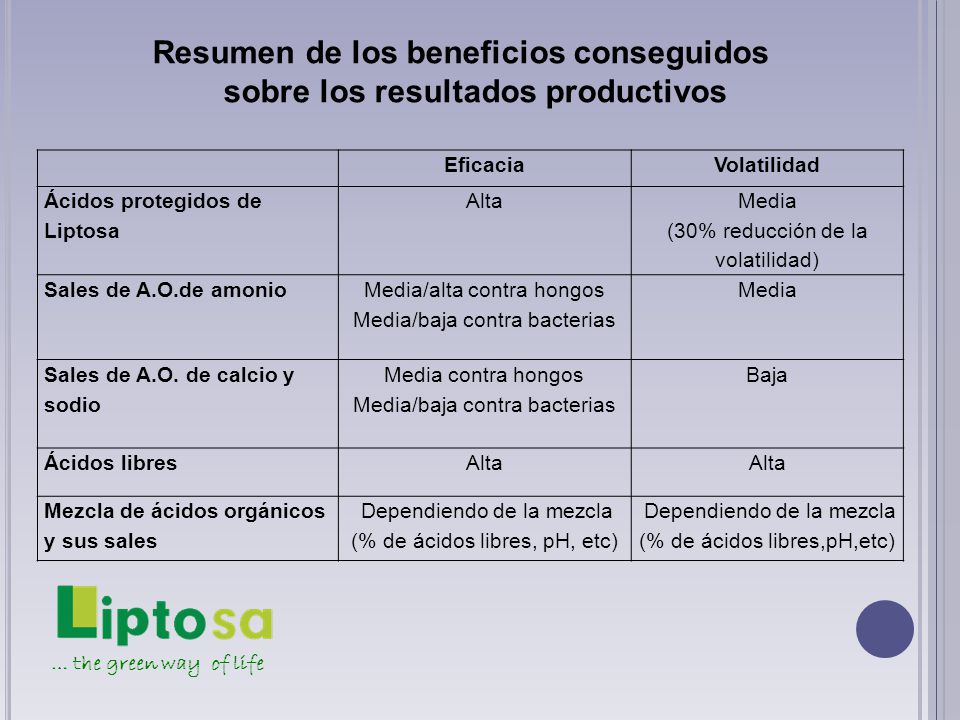 Resumen de los beneficios conseguidos sobre los resultados productivos

| | Eficacia | Volatilidad |
|---|---|---|
| Ácidos protegidos de Liptosa | Alta | Media (30% reducción de la volatilidad) |
| Sales de A.O.de amonio | Media/alta contra hongos Media/baja contra bacterias | Media |
| Sales de A.O. de calcio y sodio | Media contra hongos Media/baja contra bacterias | Baja |
| Ácidos libres | Alta | Alta |
| Mezcla de ácidos orgánicos y sus sales | Dependiendo de la mezcla (% de ácidos libres, pH, etc) | Dependiendo de la mezcla (% de ácidos libres,pH,etc) |

Liptosa
... the green way of life